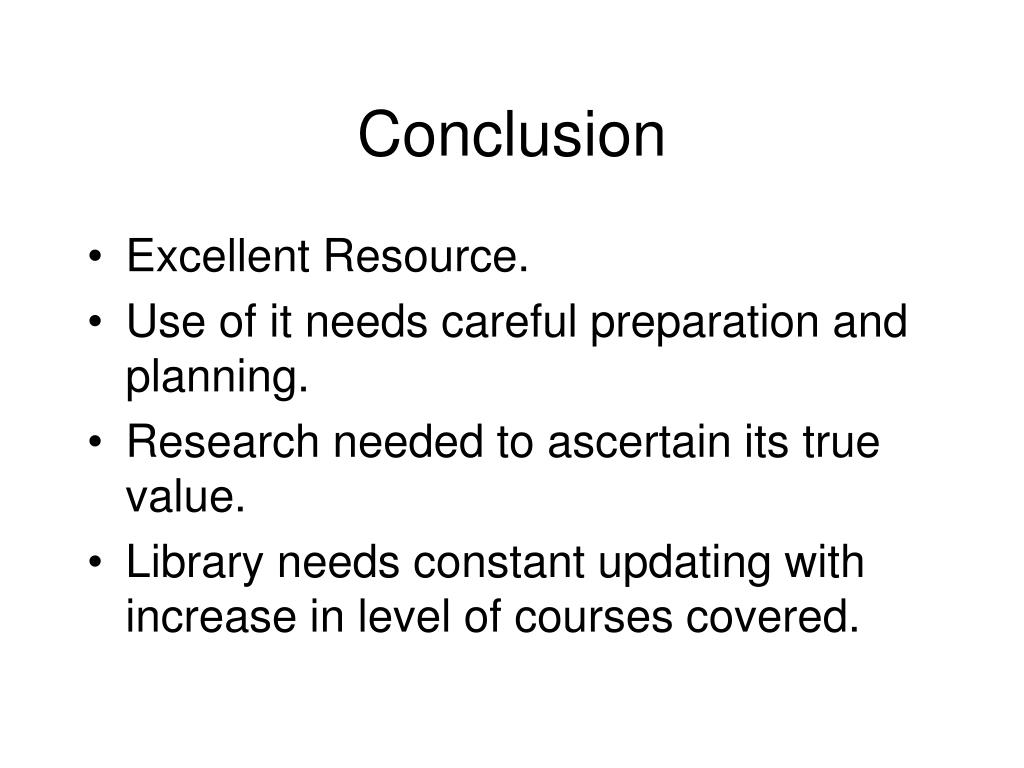 Conclusion

• Excellent Resource.
• Use of it needs careful preparation and planning.
• Research needed to ascertain its true value.
• Library needs constant updating with increase in level of courses covered.